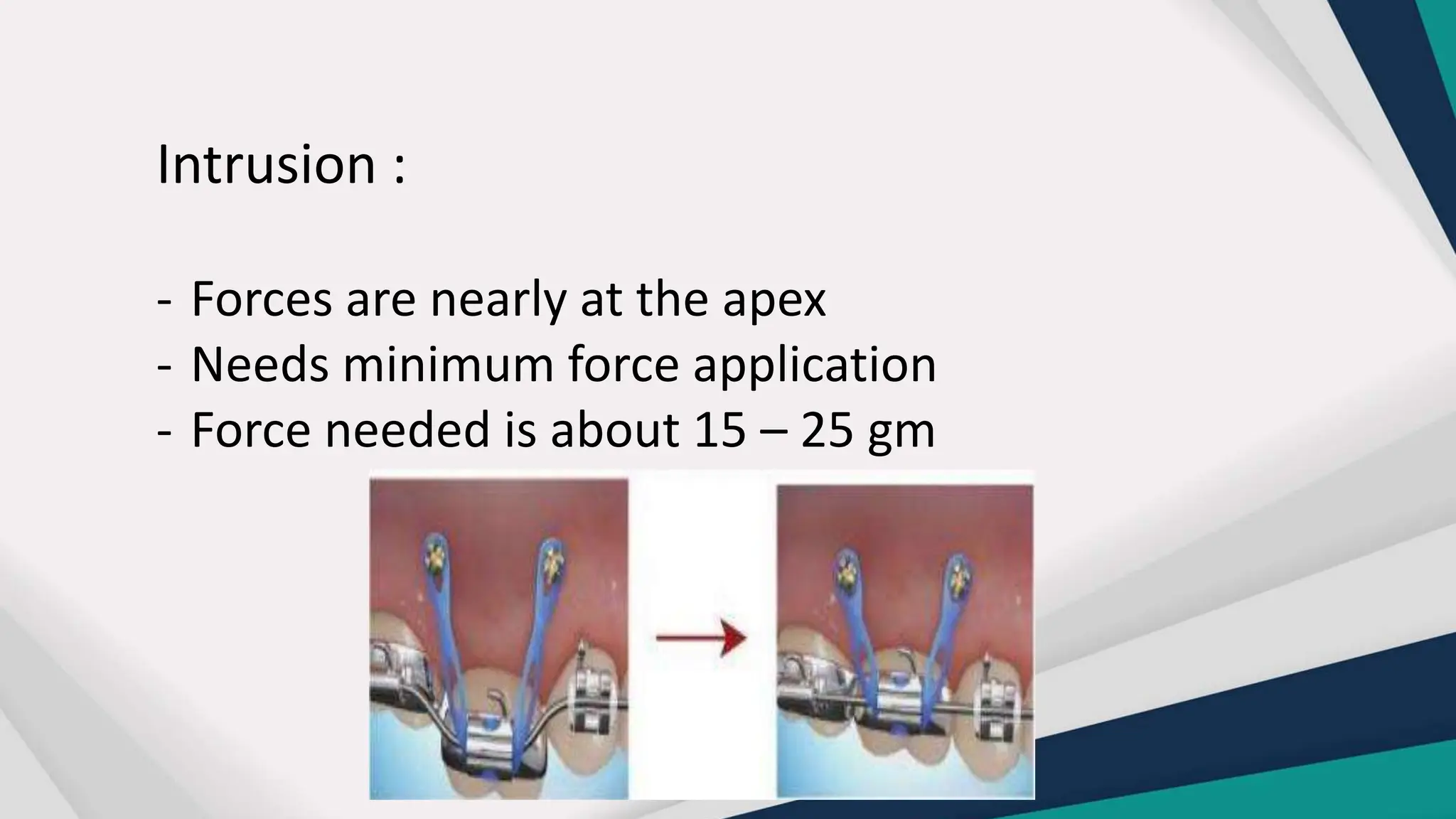 Intrusion :

- Forces are nearly at the apex
- Needs minimum force application
- Force needed is about 15 – 25 gm